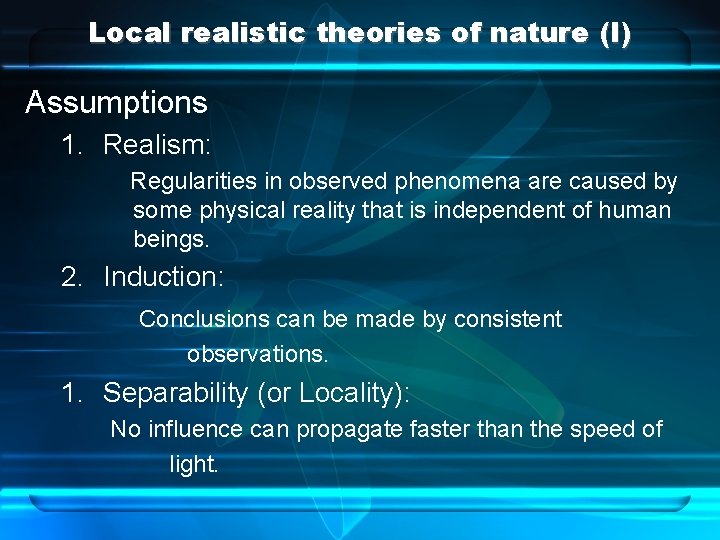 Local realistic theories of nature (I)

Assumptions

1. Realism:

Regularities in observed phenomena are caused by some physical reality that is independent of human beings.

2. Induction:

Conclusions can be made by consistent observations.

1. Separability (or Locality):

No influence can propagate faster than the speed of light.